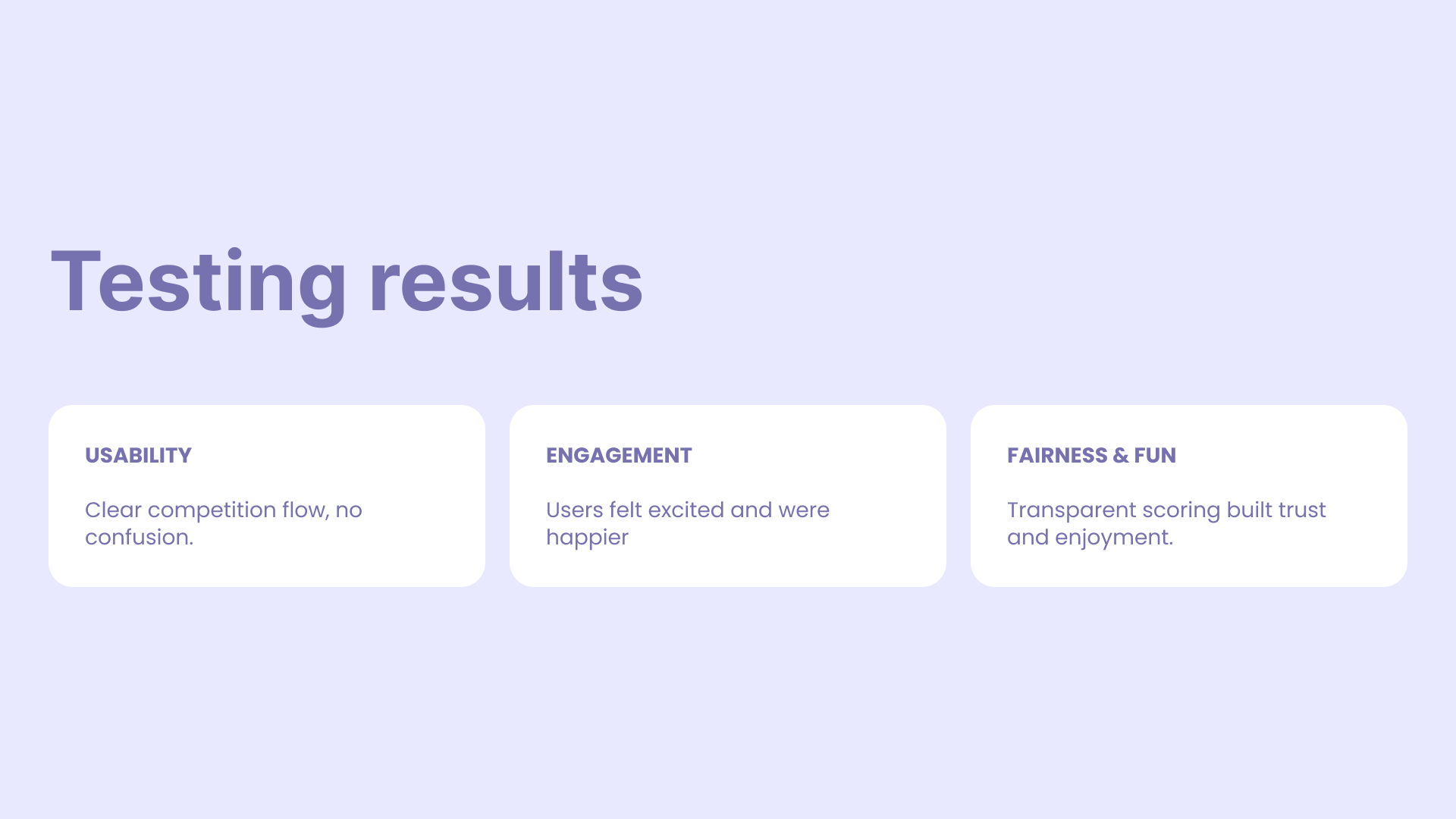 Testing results

USABILITY

Clear competition flow, no confusion.

ENGAGEMENT

Users felt excited and were happier

FAIRNESS & FUN

Transparent scoring built trust and enjoyment.